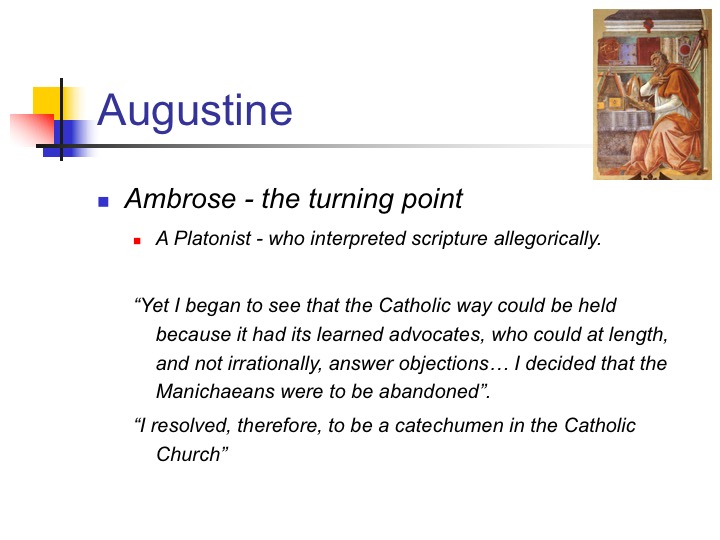 Augustine

Ambrose - the turning point

A Platonist - who interpreted scripture allegorically.

“Yet I began to see that the Catholic way could be held because it had its learned advocates, who could at length, and not irrationally, answer objections… I decided that the Manichaeans were to be abandoned”.

“I resolved, therefore, to be a catechumen in the Catholic Church”